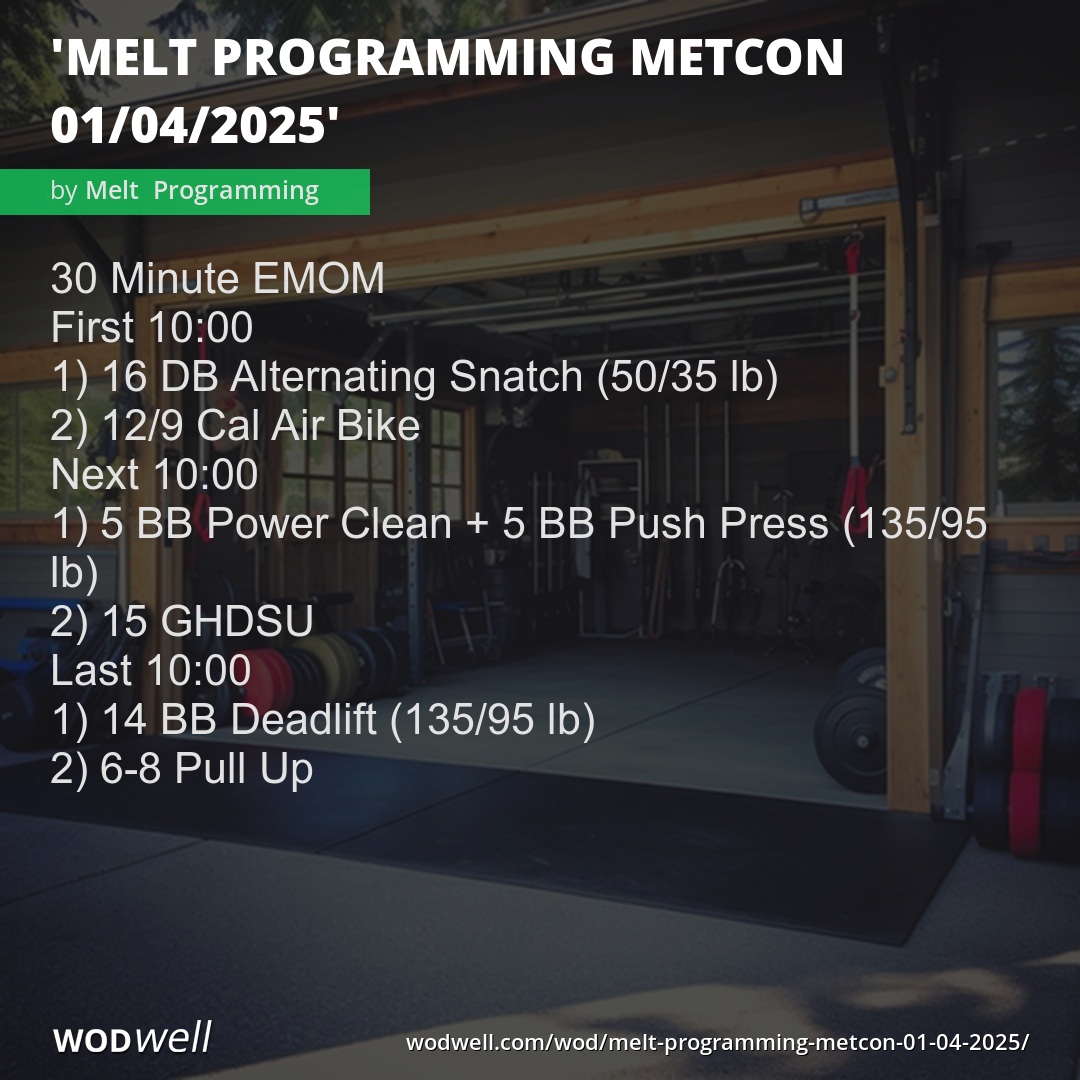 'MELT PROGRAMMING METCON 01/04/2025'

by Melt Programming

30 Minute EMOM
First 10:00
1) 16 DB Alternating Snatch (50/35 lb)
2) 12/9 Cal Air Bike
Next 10:00
1) 5 BB Power Clean + 5 BB Push Press (135/95 lb)
2) 15 GHDSU
Last 10:00
1) 14 BB Deadlift (135/95 lb)
2) 6-8 Pull Up

WODwell

wodwell.com/wod/melt-programming-metcon-01-04-2025/